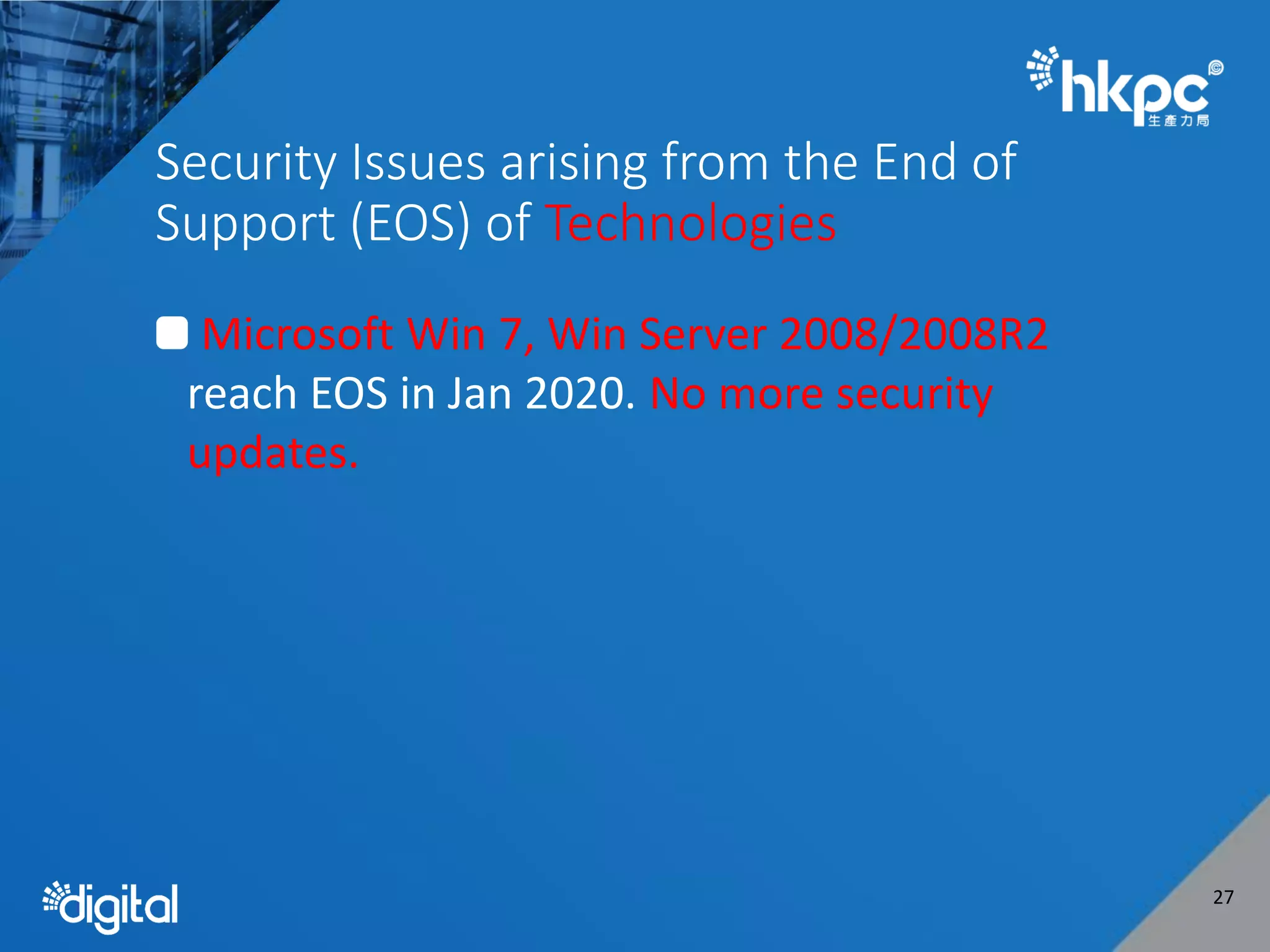 hkpc
生產力局

Security Issues arising from the End of Support (EOS) of Technologies

Microsoft Win 7, Win Server 2008/2008R2 reach EOS in Jan 2020. No more security updates.

digital

27